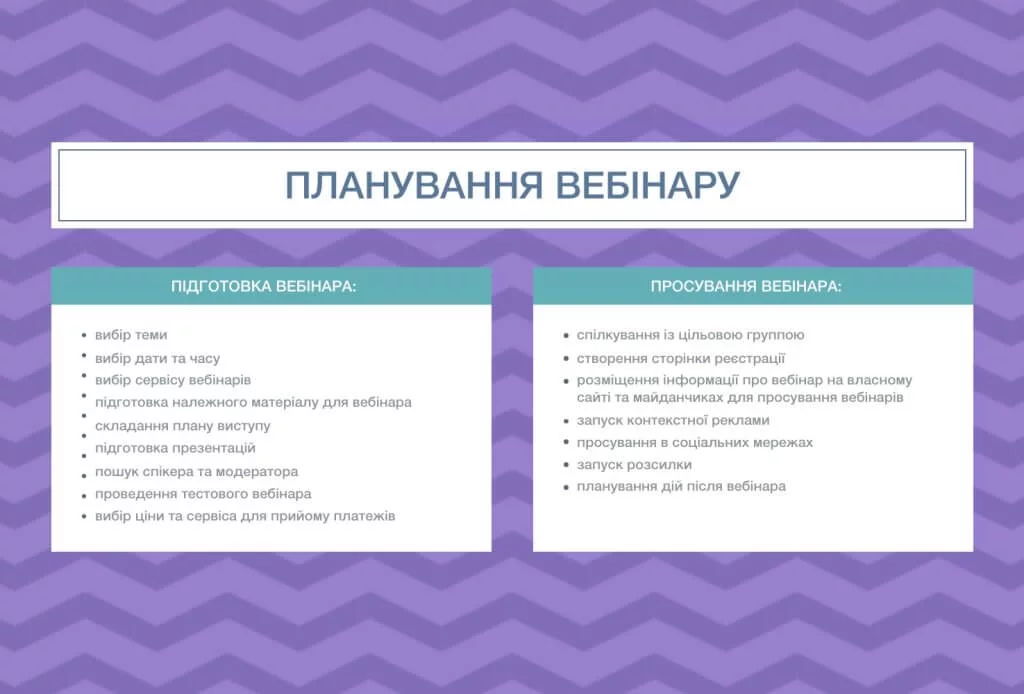 ПЛАНУВАННЯ ВЕБІНАРУ

ПІДГОТОВКА ВЕБІНАРА:

- вибір теми
- вибір дати та часу
- вибір сервісу вебінарів
- підготовка належного матеріалу для вебінара
- складання плану виступу
- підготовка презентацій
- пошук спікера та модератора
- проведення тестового вебінара
- вибір ціни та сервіса для прийому платежів

ПРОСУВАННЯ ВЕБІНАРА:

- спілкування із цільовою группою
- створення сторінки реєстрації
- розміщення інформації про вебінар на власному сайті та майданчиках для просування вебінарів
- запуск контекстної реклами
- просування в соціальних мережах
- запуск розсилки
- планування дій після вебінара